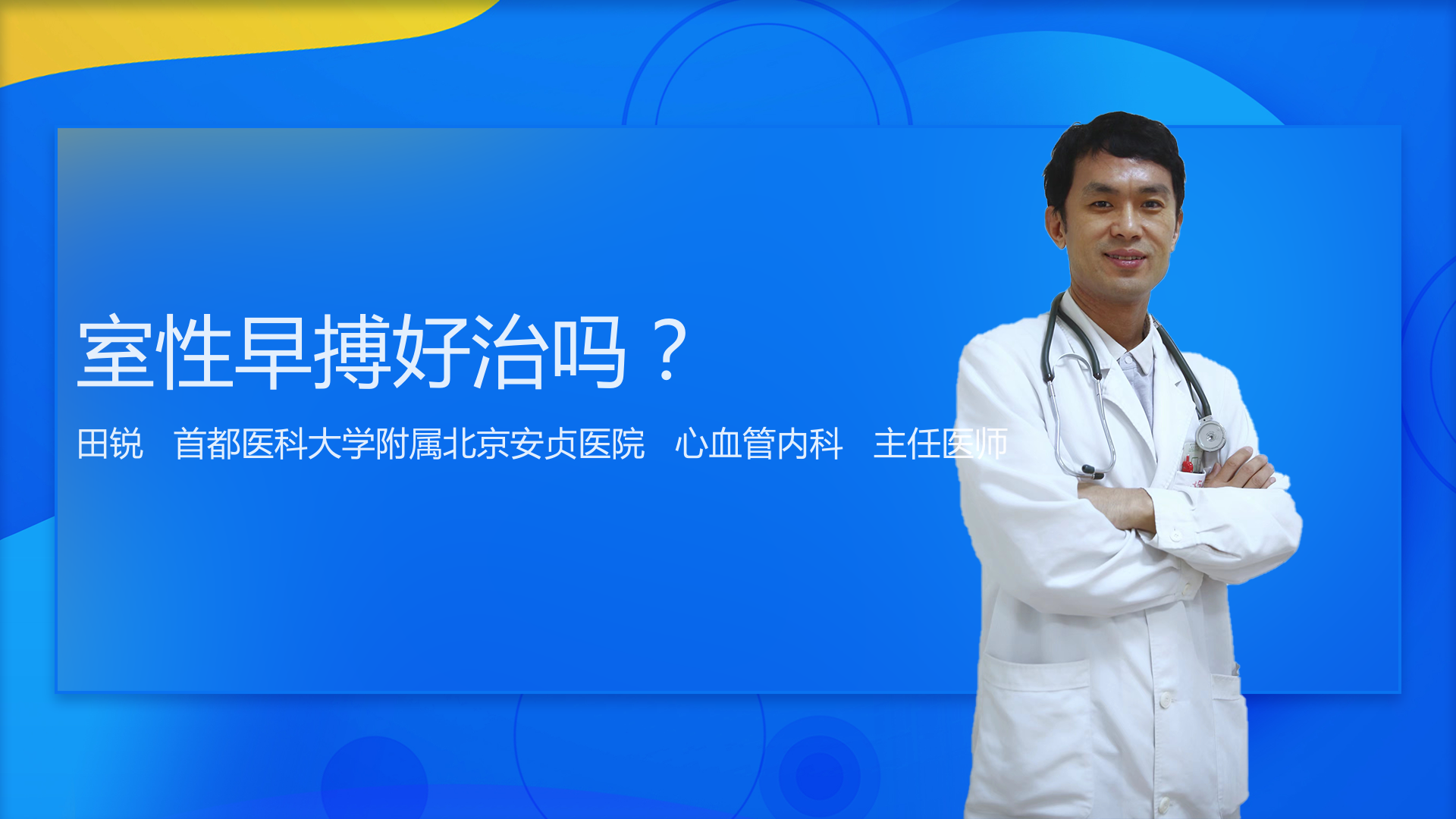 室性早搏好治吗？

田锐　首都医科大学附属北京安贞医院　心血管内科　主任医师